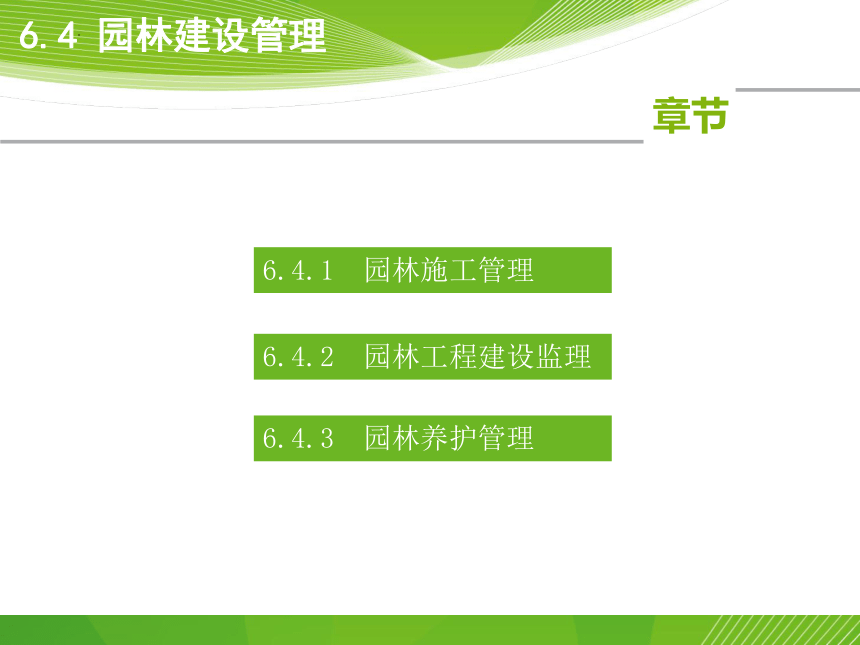 6.4 园林建设管理

章节

6.4.1 园林施工管理

6.4.2 园林工程建设监理

6.4.3 园林养护管理